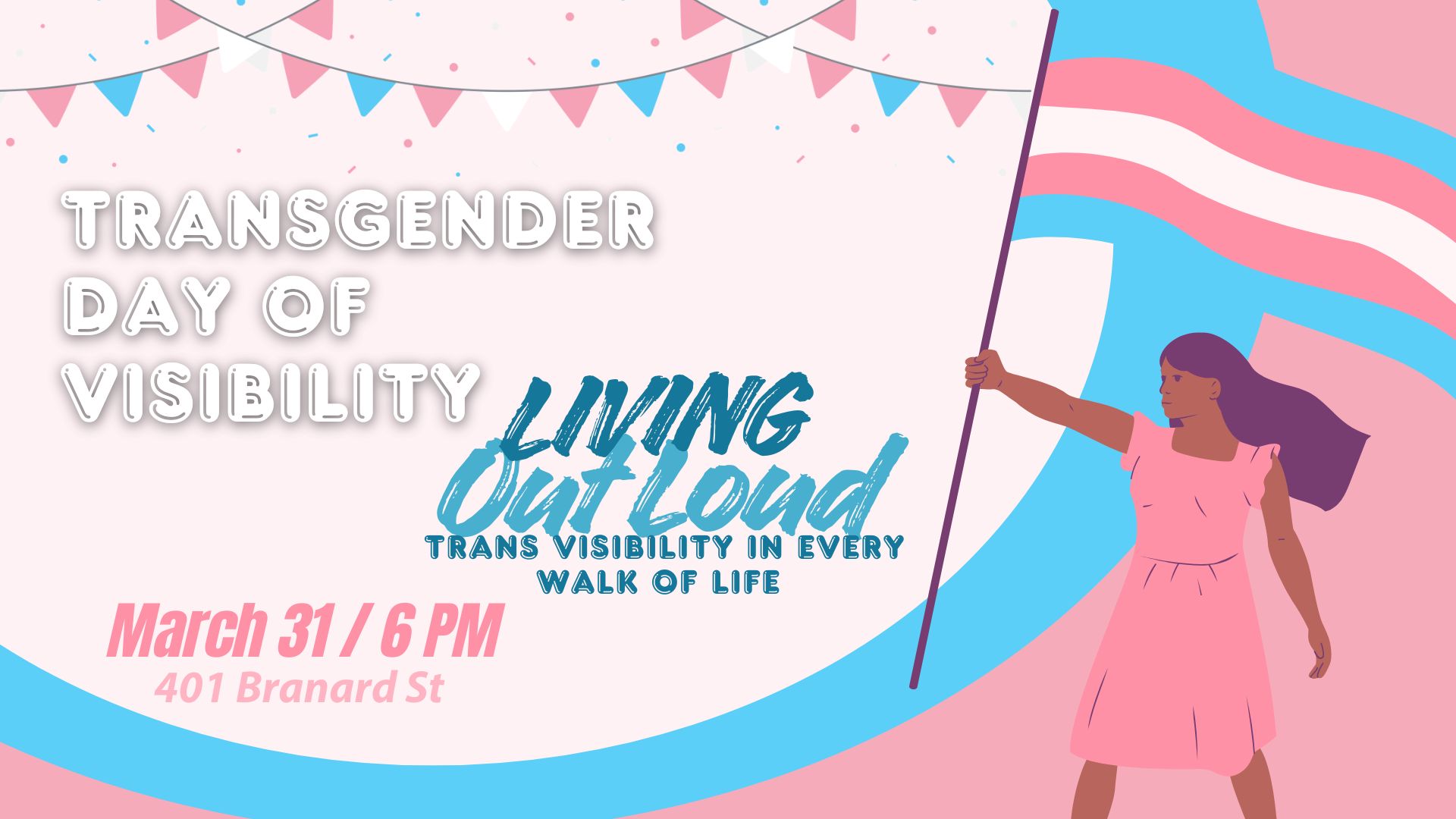 TRANSGENDER DAY OF VISIBILITY

LIVING Out Loud

TRANS VISIBILITY IN EVERY WALK OF LIFE

March 31 / 6 PM
401 Branard St